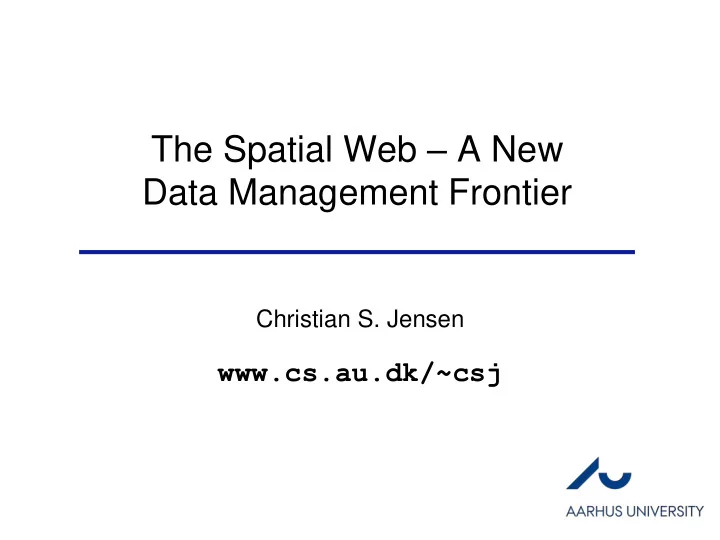 The Spatial Web – A New Data Management Frontier

Christian S. Jensen

www.cs.au.dk/~csj

AARHUS UNIVERSITY